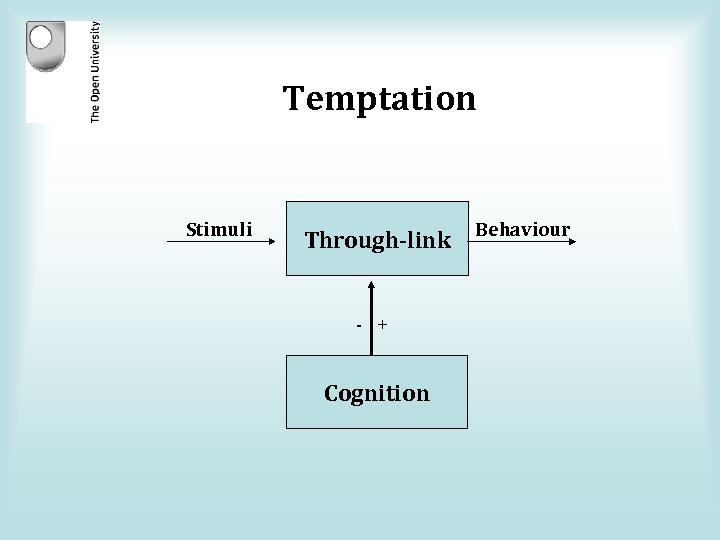 The Open University

Temptation

Stimuli

Through-link

Behaviour

- +

Cognition